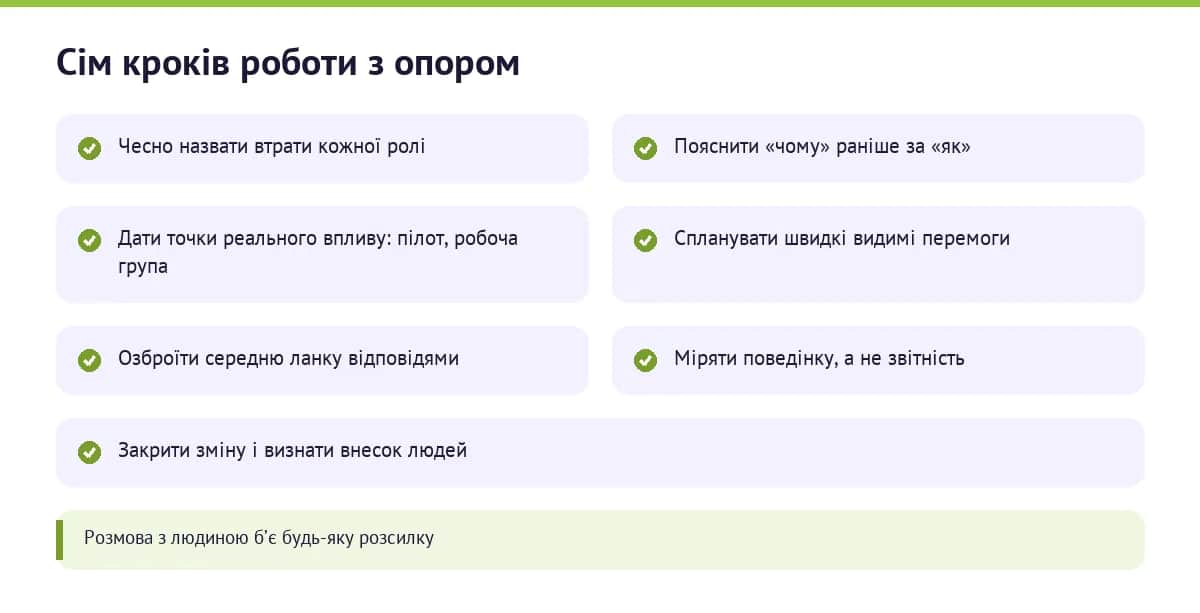 Сім кроків роботи з опором

Чесно назвати втрати кожної ролі

Пояснити «чому» раніше за «як»

Дати точки реального впливу: пілот, робоча група

Спланувати швидкі видимі перемоги

Озброїти середню ланку відповідями

Міряти поведінку, а не звітність

Закрити зміну і визнати внесок людей

Розмова з людиною б'є будь-яку розсилку